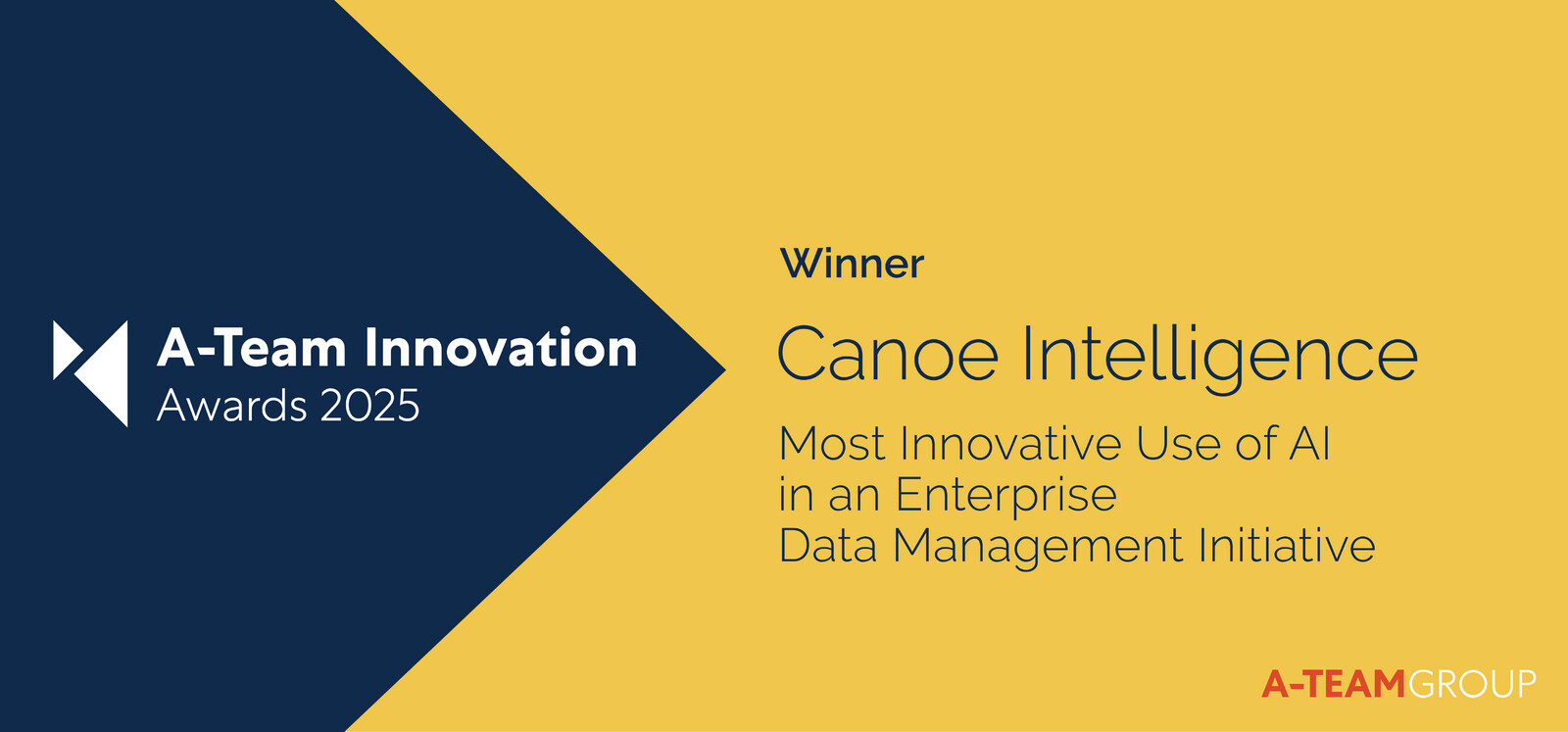 A-Team Innovation
Awards 2025

Winner

Canoe Intelligence

Most Innovative Use of AI in an Enterprise Data Management Initiative

A-TEAMGROUP